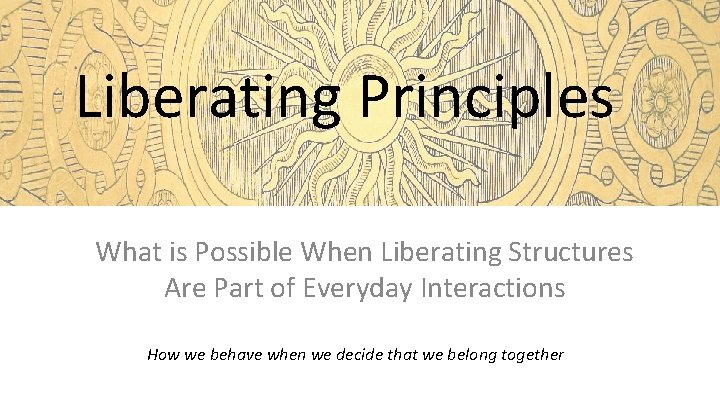 Liberating Principles

What is Possible When Liberating Structures Are Part of Everyday Interactions

How we behave when we decide that we belong together